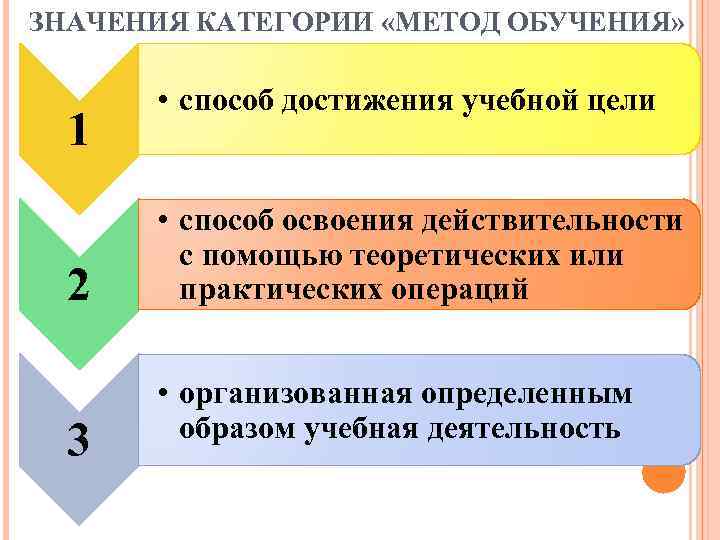 ЗНАЧЕНИЯ КАТЕГОРИИ «МЕТОД ОБУЧЕНИЯ»

1

• способ достижения учебной цели

2

• способ освоения действительности с помощью теоретических или практических операций

3

• организованная определенным образом учебная деятельность